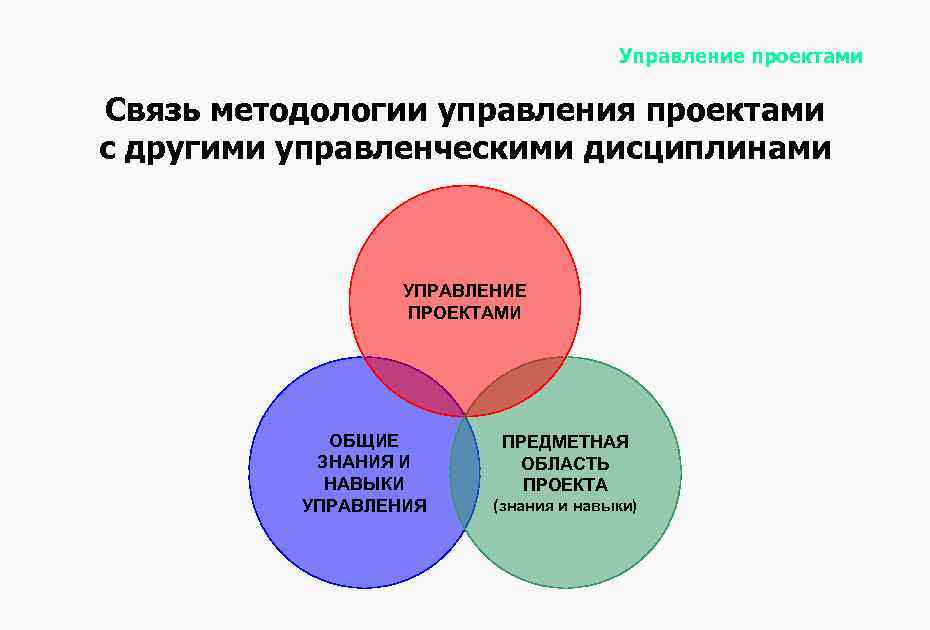 Управление проектами

Связь методологии управления проектами с другими управленческими дисциплинами

УПРАВЛЕНИЕ ПРОЕКТАМИ

ОБЩИЕ ЗНАНИЯ И НАВЫКИ УПРАВЛЕНИЯ

ПРЕДМЕТНАЯ ОБЛАСТЬ ПРОЕКТА (знания и навыки)